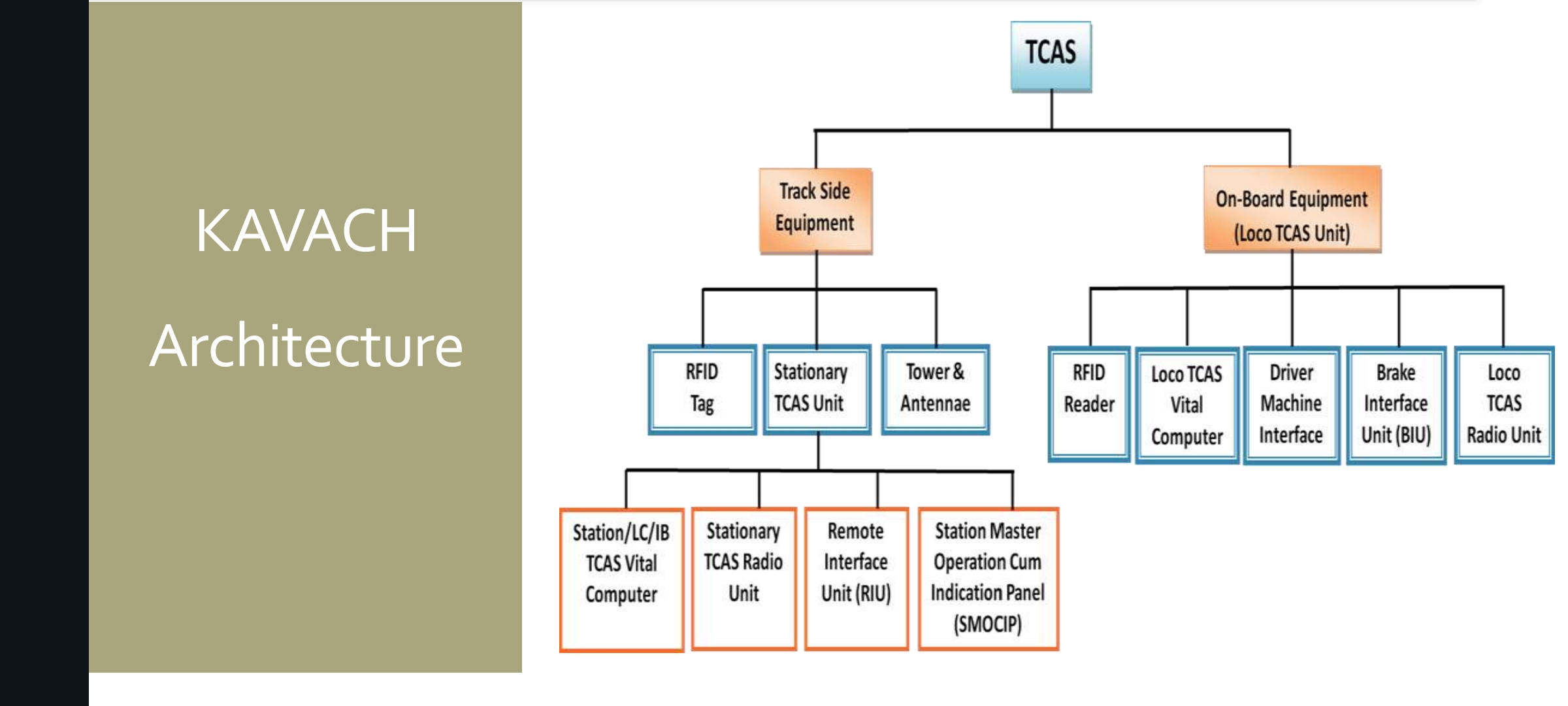 KAVACH

Architecture

TCAS

Track Side Equipment

On-Board Equipment (Loco TCAS Unit)

RFID Tag

Stationary TCAS Unit

Tower & Antennae

RFID Reader

Loco TCAS Vital Computer

Driver Machine Interface

Brake Interface Unit (BIU)

Loco TCAS Radio Unit

Station/LC/IB TCAS Vital Computer

Stationary TCAS Radio Unit

Remote Interface Unit (RIU)

Station Master Operation Cum Indication Panel (SMOCIP)